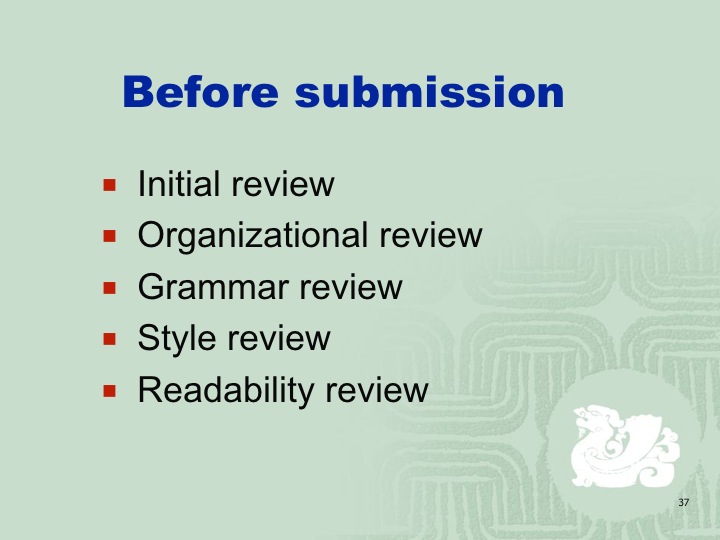 Before submission

- Initial review
- Organizational review
- Grammar review
- Style review
- Readability review

37